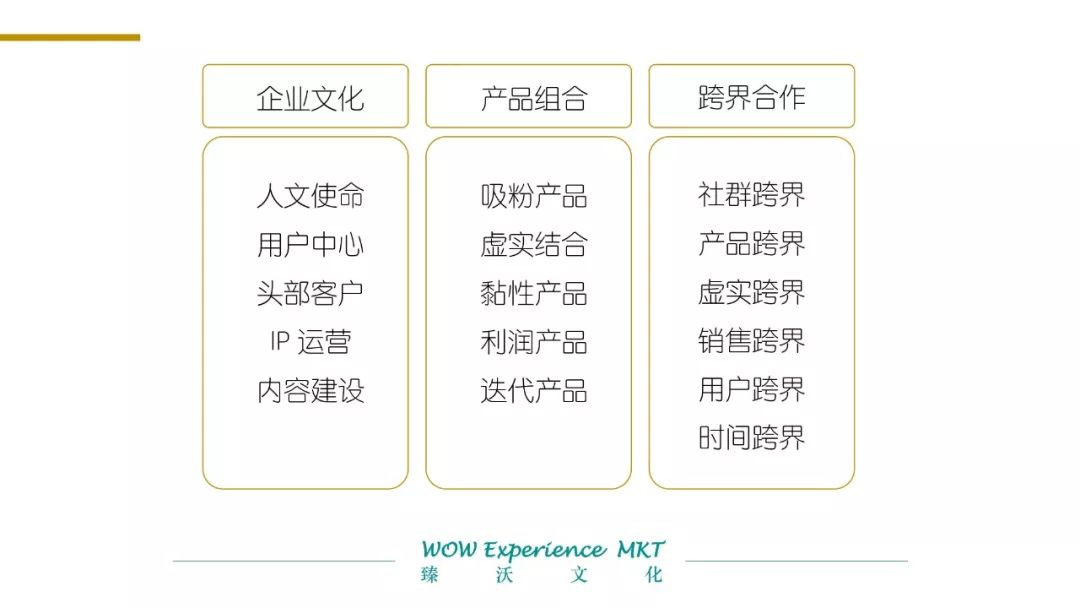 企业文化

人文使命
用户中心
头部客户
IP 运营
内容建设

产品组合

吸粉产品
虚实结合
黏性产品
利润产品
迭代产品

跨界合作

社群跨界
产品跨界
虚实跨界
销售跨界
用户跨界
时间跨界

WOW Experience MKT
臻 沃 文 化